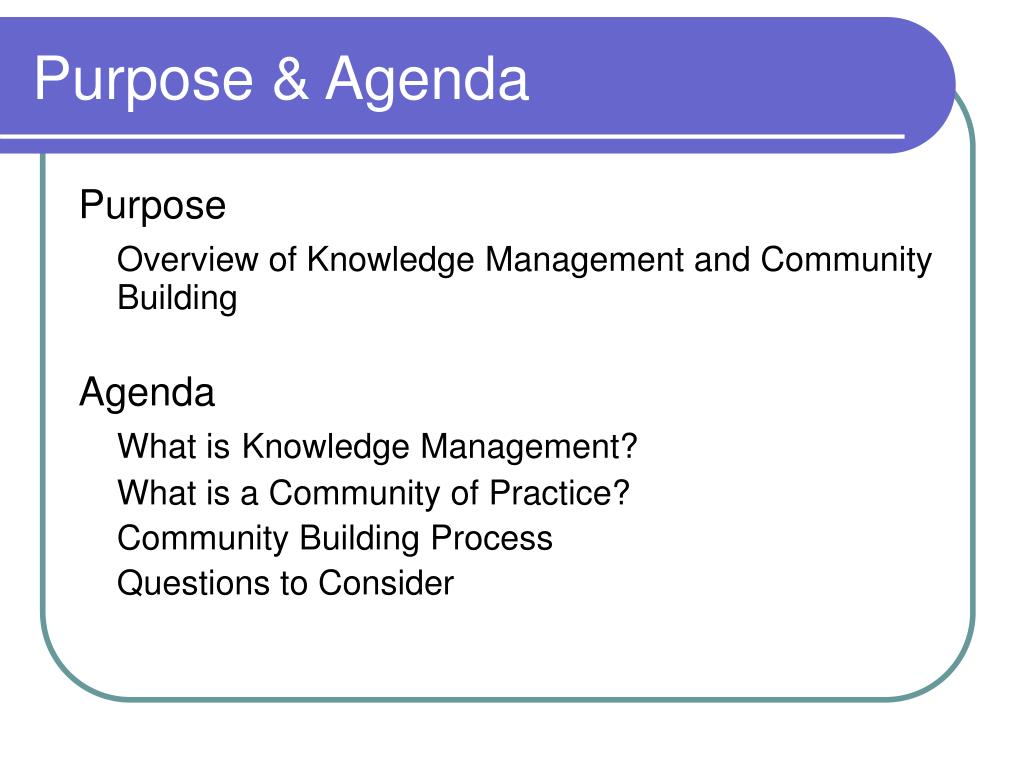 Purpose & Agenda

Purpose

Overview of Knowledge Management and Community Building

Agenda

What is Knowledge Management?

What is a Community of Practice?

Community Building Process

Questions to Consider